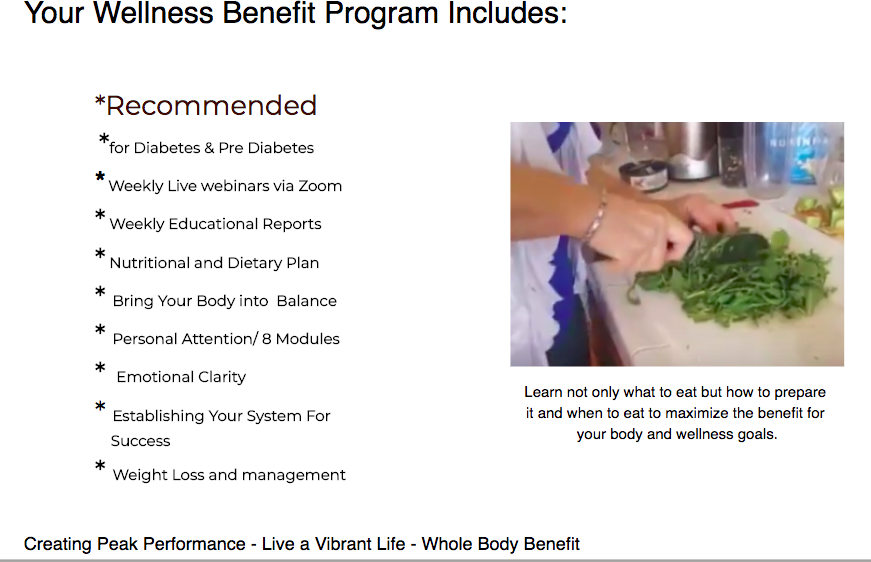 Your Wellness Benefit Program Includes:

*Recommended

*for Diabetes & Pre Diabetes

* Weekly Live webinars via Zoom

* Weekly Educational Reports

* Nutritional and Dietary Plan

* Bring Your Body into Balance

* Personal Attention/ 8 Modules

* Emotional Clarity

* Establishing Your System For Success

* Weight Loss and management

Learn not only what to eat but how to prepare it and when to eat to maximize the benefit for your body and wellness goals.

Creating Peak Performance - Live a Vibrant Life - Whole Body Benefit